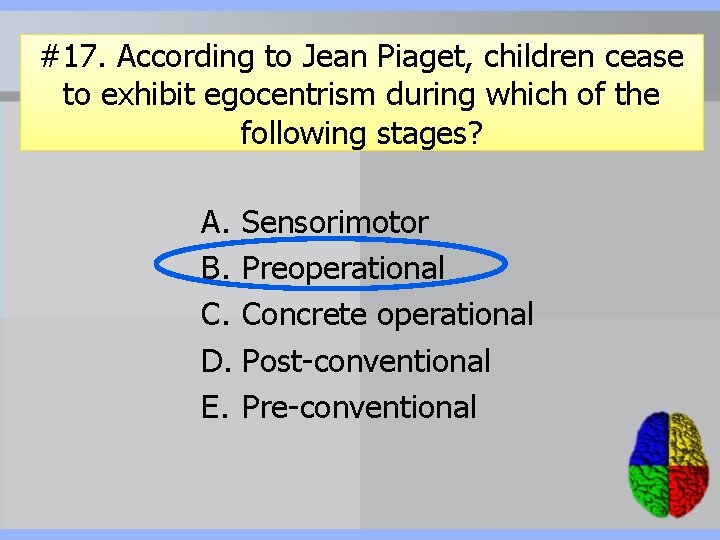 #17. According to Jean Piaget, children cease to exhibit egocentrism during which of the following stages?

A. Sensorimotor
B. Preoperational
C. Concrete operational
D. Post-conventional
E. Pre-conventional